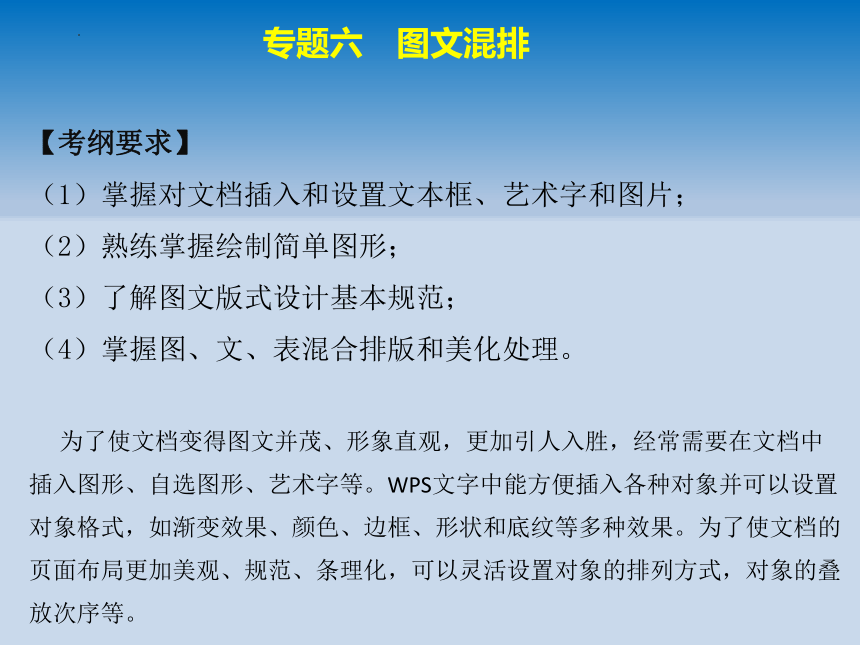 专题六　图文混排

【考纲要求】
（1）掌握对文档插入和设置文本框、艺术字和图片；
（2）熟练掌握绘制简单图形；
（3）了解图文版式设计基本规范；
（4）掌握图、文、表混合排版和美化处理。

为了使文档变得图文并茂、形象直观，更加引人入胜，经常需要在文档中插入图形、自选图形、艺术字等。WPS文字中能方便插入各种对象并可以设置对象格式，如渐变效果、颜色、边框、形状和底纹等多种效果。为了使文档的页面布局更加美观、规范、条理化，可以灵活设置对象的排列方式，对象的叠放次序等。